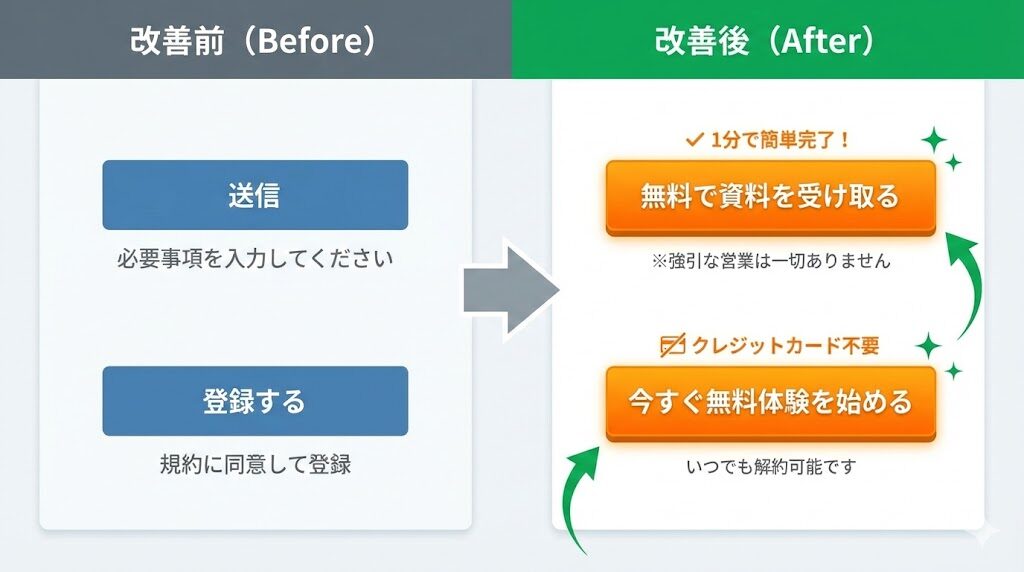 改善前（Before）

送信

必要事項を入力してください

登録する

規約に同意して登録

改善後（After）

✓ 1分で簡単完了！

無料で資料を受け取る

※強引な営業は一切ありません

クレジットカード不要

今すぐ無料体験を始める

いつでも解約可能です